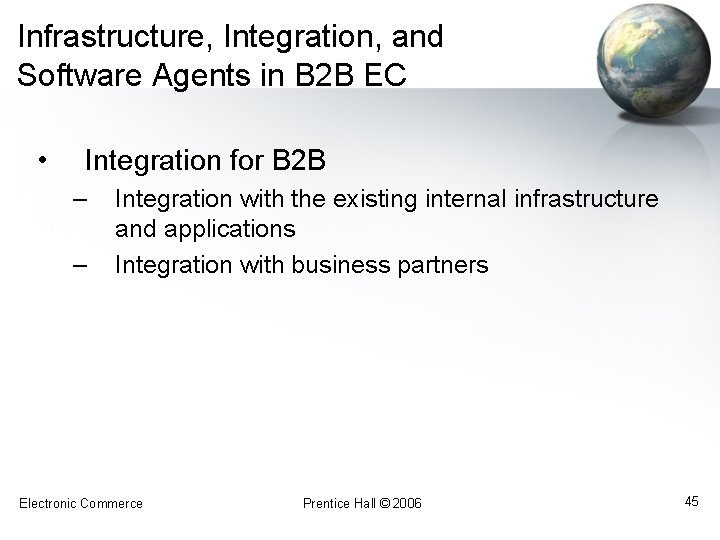 Infrastructure, Integration, and Software Agents in B2B EC

• Integration for B2B
– Integration with the existing internal infrastructure and applications
– Integration with business partners

Electronic Commerce
Prentice Hall © 2006
45